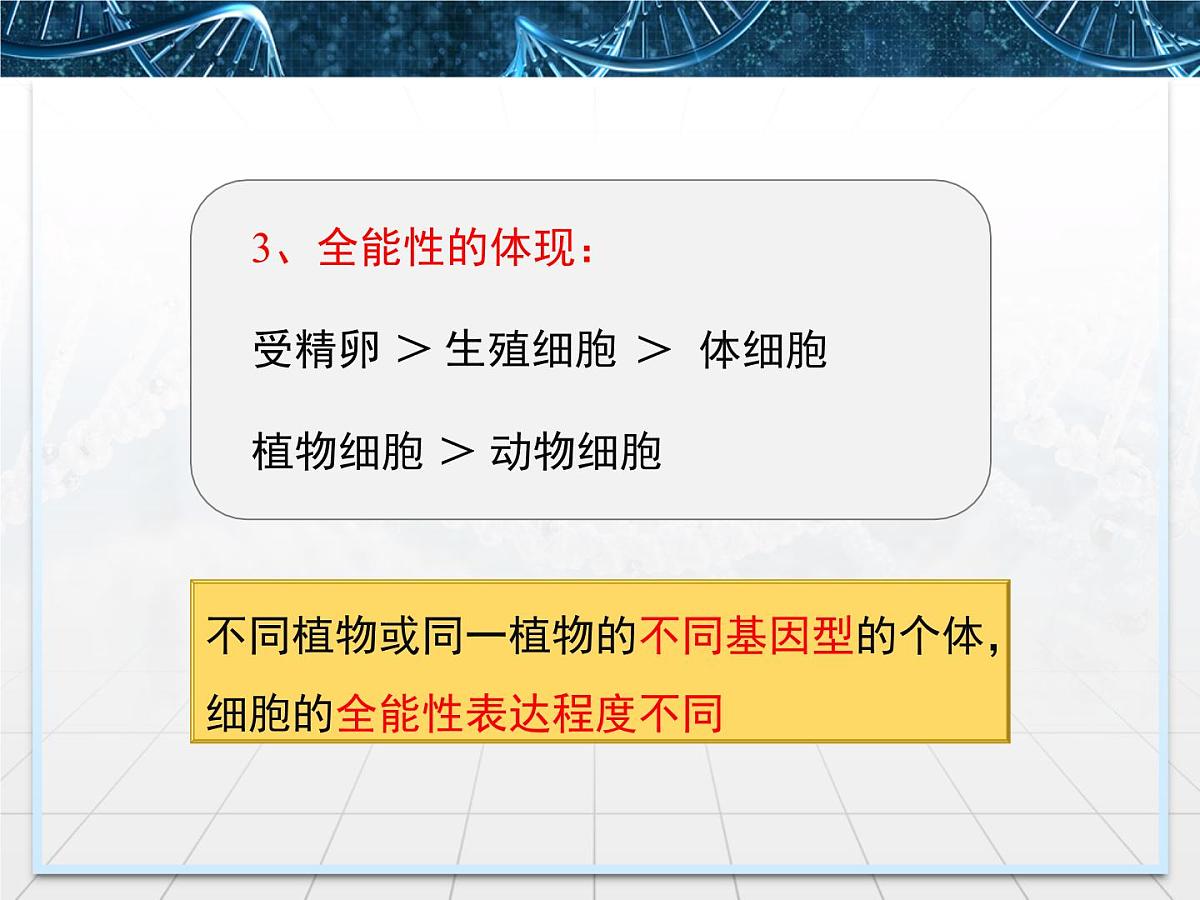 3、全能性的体现：

受精卵 ＞ 生殖细胞 ＞ 体细胞

植物细胞 ＞ 动物细胞

不同植物或同一植物的不同基因型的个体，细胞的全能性表达程度不同